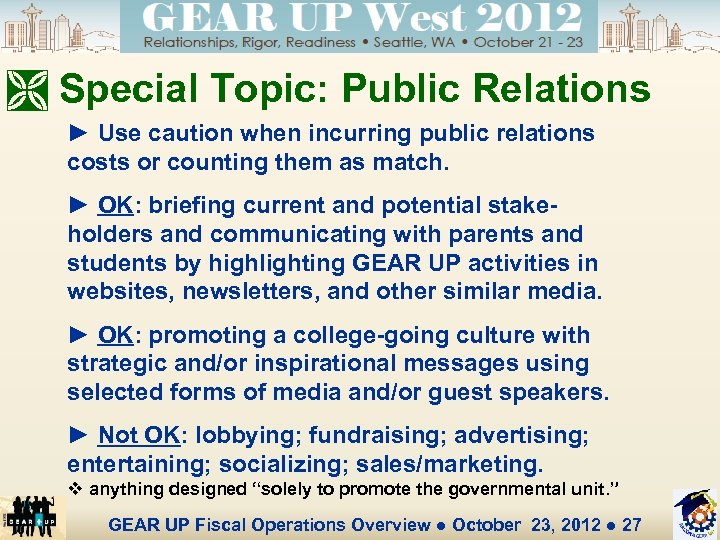 GEAR UP West 2012
Relationships, Rigor, Readiness • Seattle, WA • October 21 - 23

Special Topic: Public Relations

► Use caution when incurring public relations costs or counting them as match.

► OK: briefing current and potential stakeholders and communicating with parents and students by highlighting GEAR UP activities in websites, newsletters, and other similar media.

► OK: promoting a college-going culture with strategic and/or inspirational messages using selected forms of media and/or guest speakers.

► Not OK: lobbying; fundraising; advertising; entertaining; socializing; sales/marketing.
❖ anything designed "solely to promote the governmental unit."

GEAR UP

GEAR UP Fiscal Operations Overview ● October 23, 2012 ● 27